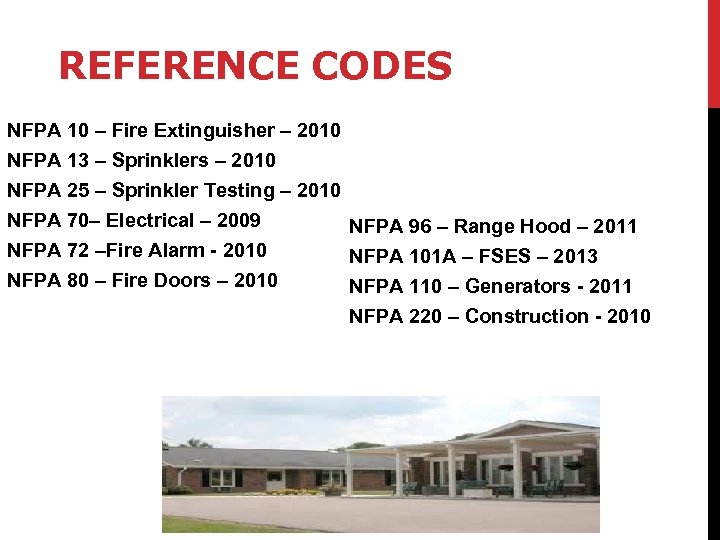 REFERENCE CODES

NFPA 10 – Fire Extinguisher – 2010
NFPA 13 – Sprinklers – 2010
NFPA 25 – Sprinkler Testing – 2010
NFPA 70– Electrical – 2009
NFPA 72 –Fire Alarm - 2010
NFPA 80 – Fire Doors – 2010

NFPA 96 – Range Hood – 2011
NFPA 101A – FSES – 2013
NFPA 110 – Generators - 2011
NFPA 220 – Construction - 2010